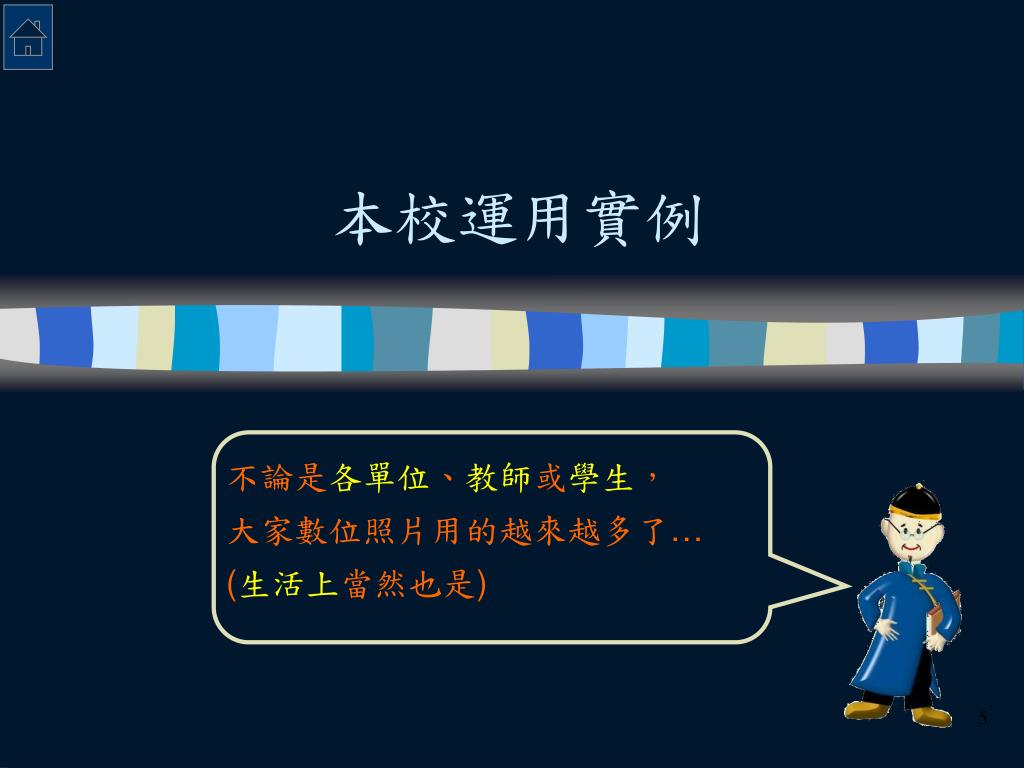 本校運用實例

不論是各單位、教師或學生，
大家數位照片用的越來越多了…
(生活上當然也是)

5